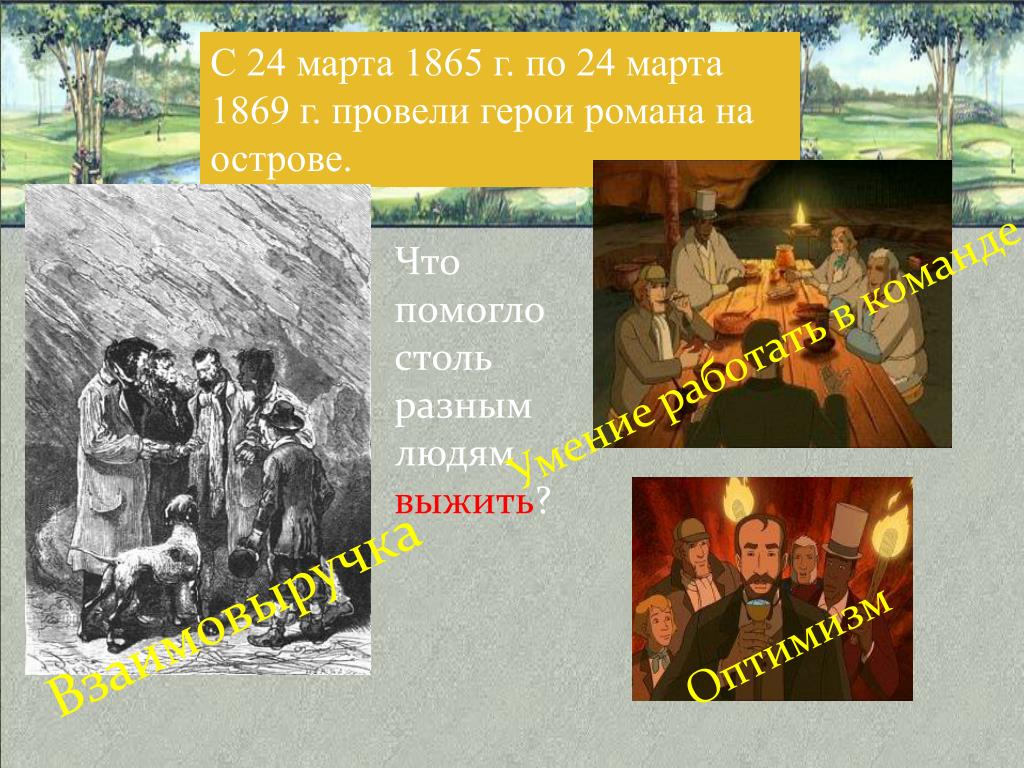 С 24 марта 1865 г. по 24 марта 1869 г. провели герои романа на острове.

Что помогло столь разным людям выжить?

Умение работать в команде

Взаимовыручка

Оптимизм